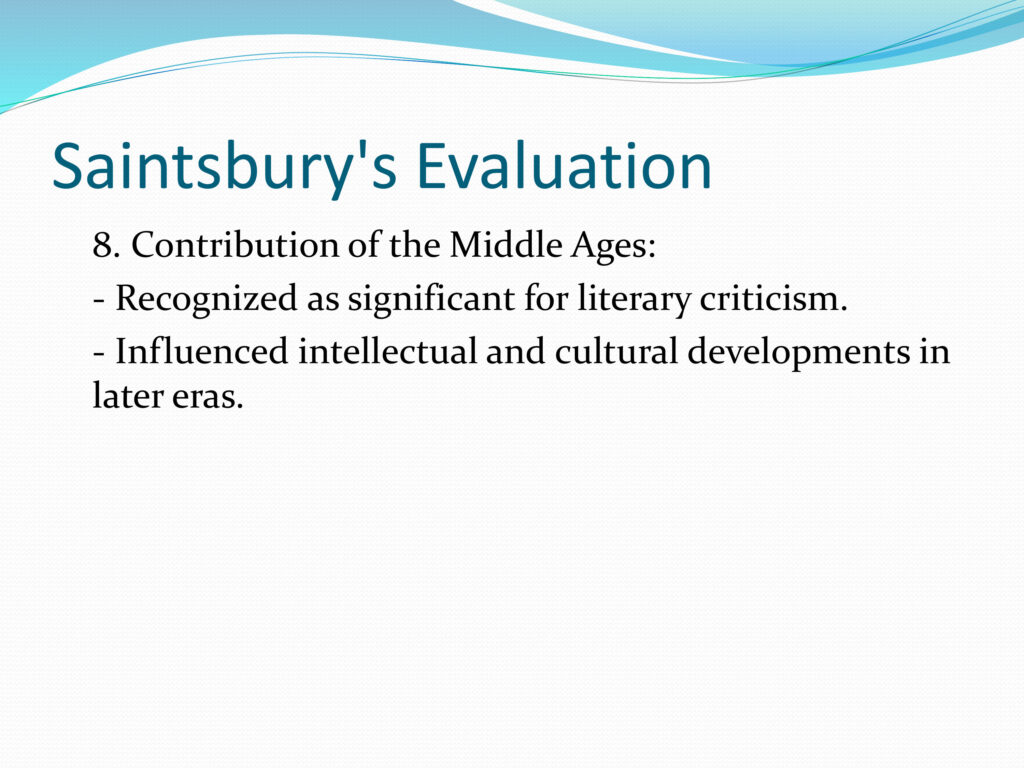 Saintsbury's Evaluation

8. Contribution of the Middle Ages:

- Recognized as significant for literary criticism.

- Influenced intellectual and cultural developments in later eras.